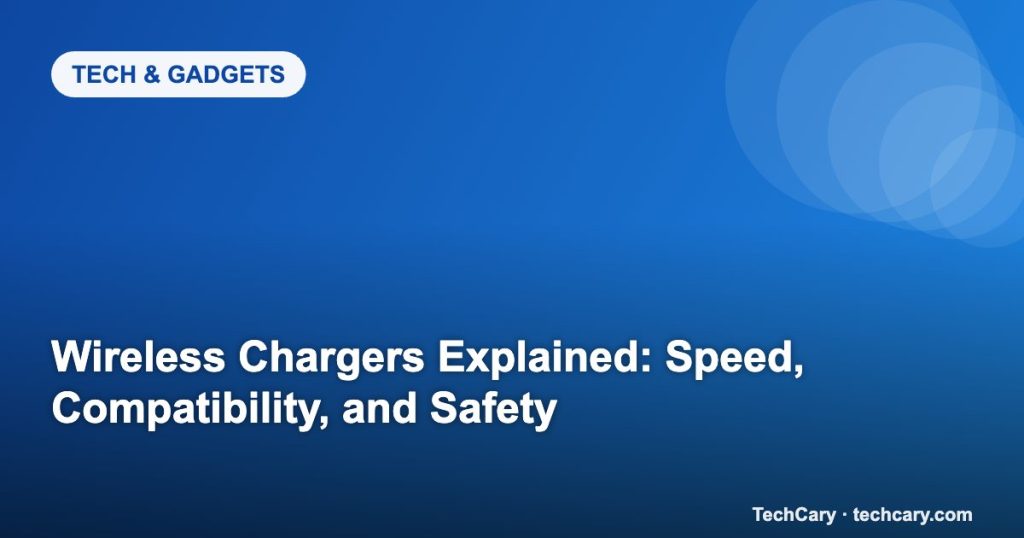 TECH & GADGETS

Wireless Chargers Explained: Speed, Compatibility, and Safety

TechCary · techcary.com